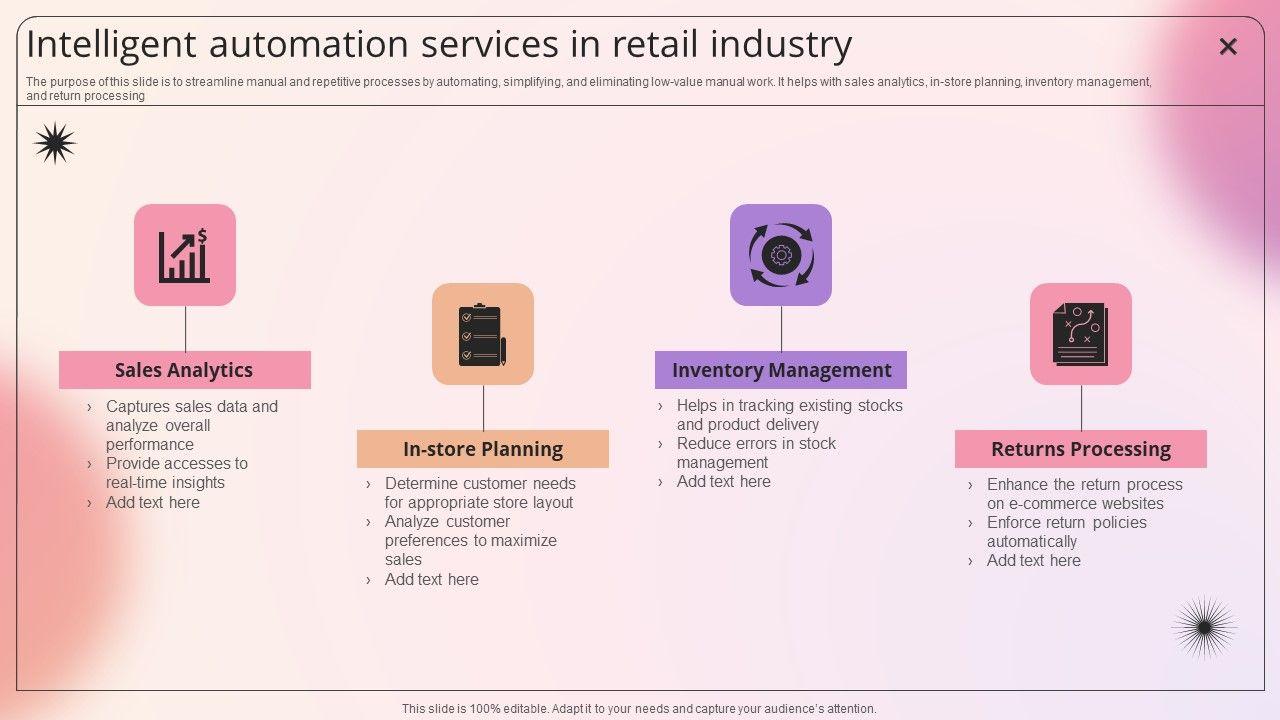 Intelligent automation services in retail industry

The purpose of this slide is to streamline manual and repetitive processes by automating, simplifying, and eliminating low-value manual work. It helps with sales analytics, in-store planning, inventory management, and return processing

Sales Analytics

› Captures sales data and analyze overall performance
› Provide accesses to real-time insights
› Add text here

In-store Planning

› Determine customer needs for appropriate store layout
› Analyze customer preferences to maximize sales
› Add text here

Inventory Management

› Helps in tracking existing stocks and product delivery
› Reduce errors in stock management
› Add text here

Returns Processing

› Enhance the return process on e-commerce websites
› Enforce return policies automatically
› Add text here

This slide is 100% editable. Adapt it to your needs and capture your audience's attention.